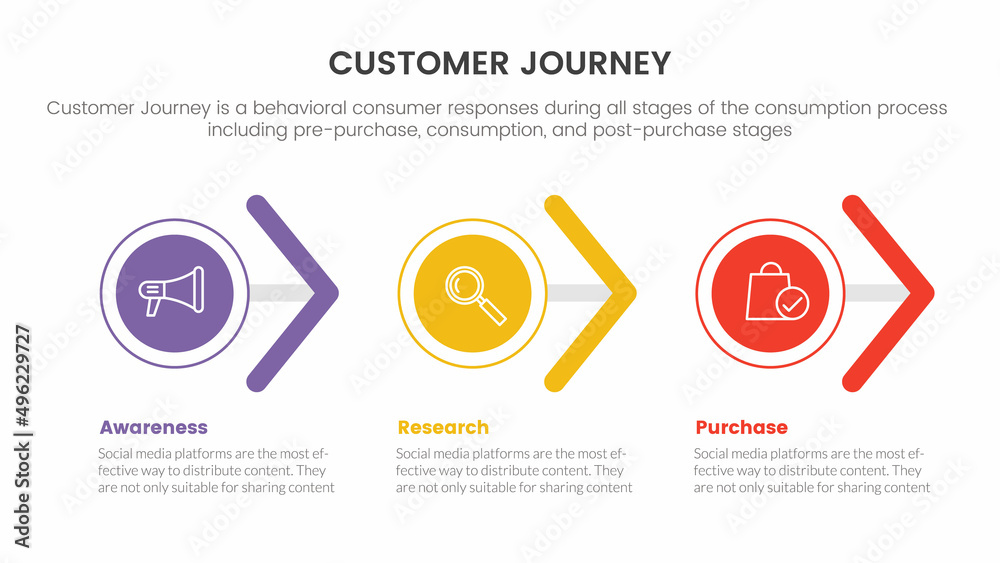 CUSTOMER JOURNEY

Customer Journey is a behavioral consumer responses during all stages of the consumption process including pre-purchase, consumption, and post-purchase stages

Awareness

Social media platforms are the most effective way to distribute content. They are not only suitable for sharing content

Research

Social media platforms are the most effective way to distribute content. They are not only suitable for sharing content

Purchase

Social media platforms are the most effective way to distribute content. They are not only suitable for sharing content

Adobe Stock | #496229727